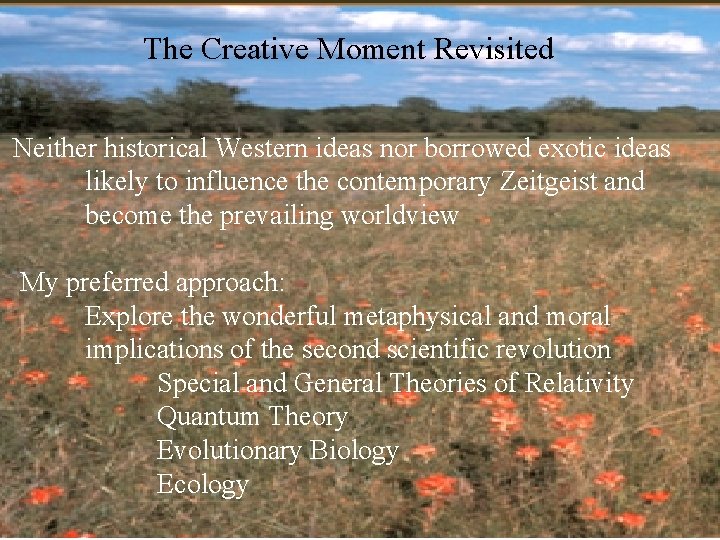 The Creative Moment Revisited

Neither historical Western ideas nor borrowed exotic ideas likely to influence the contemporary Zeitgeist and become the prevailing worldview

My preferred approach:
Explore the wonderful metaphysical and moral implications of the second scientific revolution
Special and General Theories of Relativity
Quantum Theory
Evolutionary Biology
Ecology